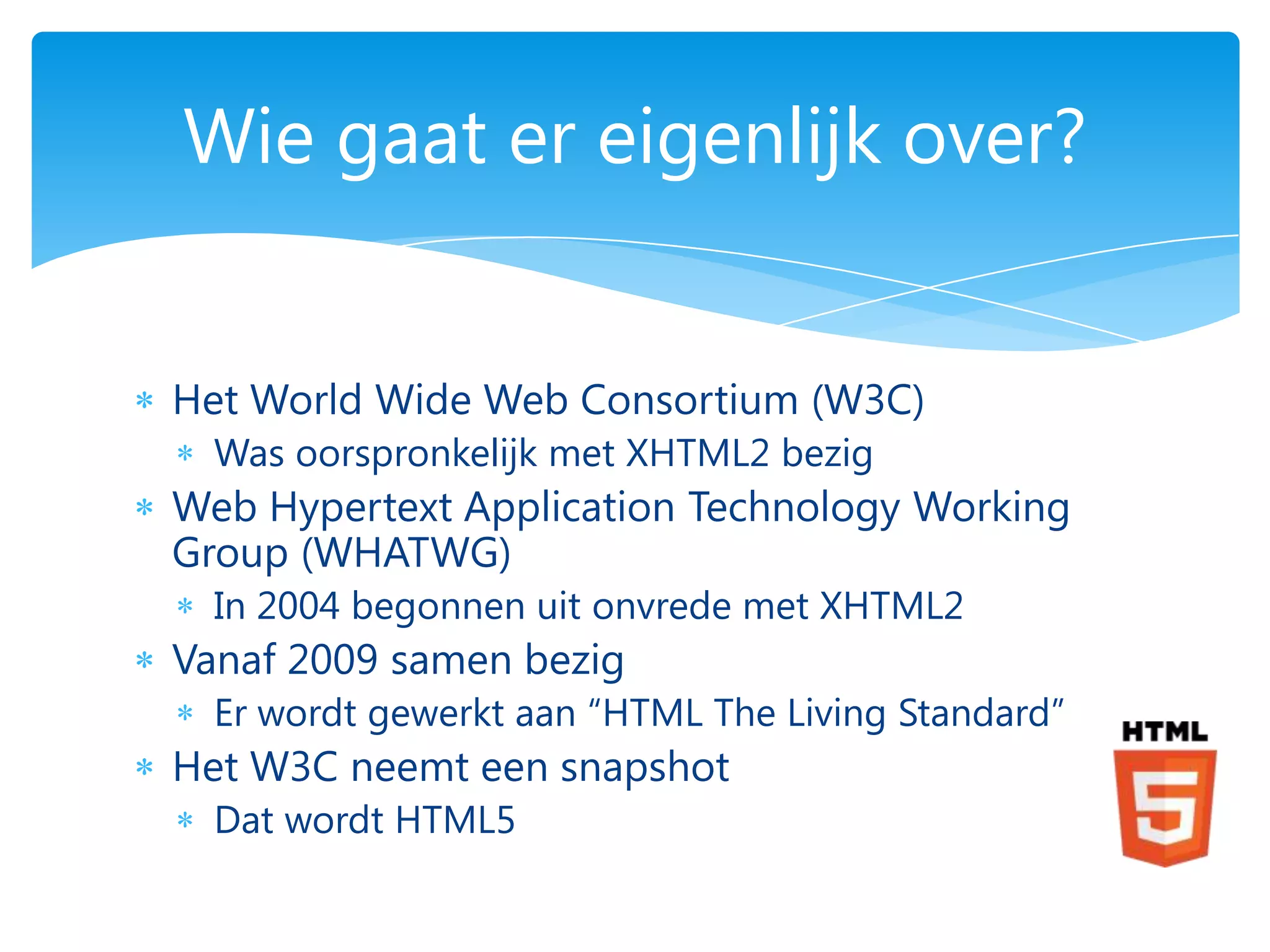 Wie gaat er eigenlijk over?

* Het World Wide Web Consortium (W3C)
  * Was oorspronkelijk met XHTML2 bezig
* Web Hypertext Application Technology Working Group (WHATWG)
  * In 2004 begonnen uit onvrede met XHTML2
* Vanaf 2009 samen bezig
  * Er wordt gewerkt aan “HTML The Living Standard”
* Het W3C neemt een snapshot
  * Dat wordt HTML5

HTML
5